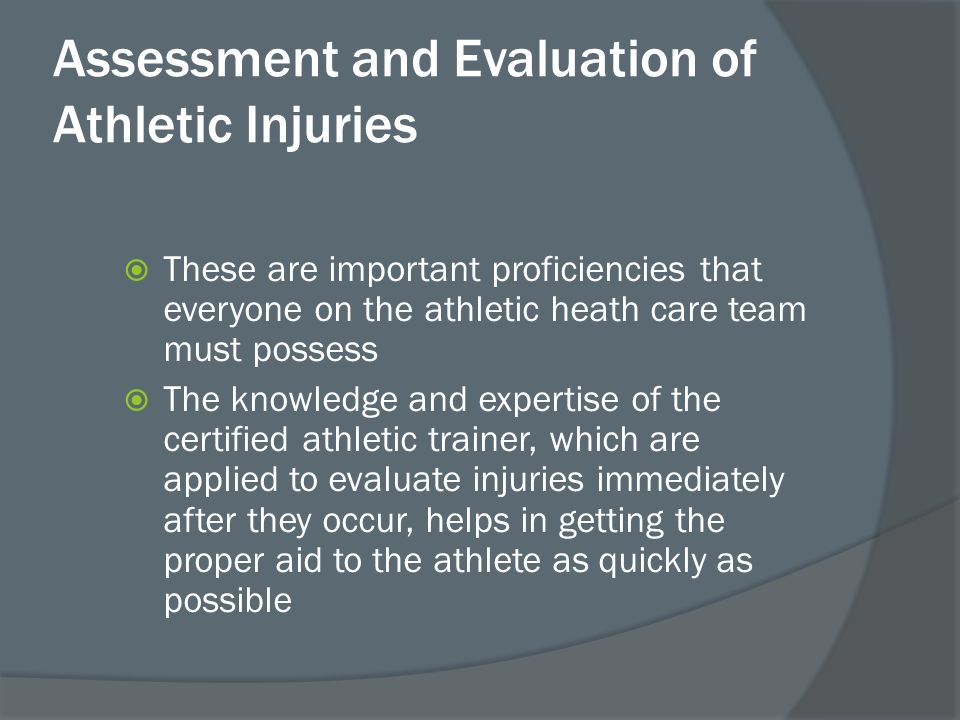 Assessment and Evaluation of Athletic Injuries

These are important proficiencies that everyone on the athletic heath care team must possess

The knowledge and expertise of the certified athletic trainer, which are applied to evaluate injuries immediately after they occur, helps in getting the proper aid to the athlete as quickly as possible